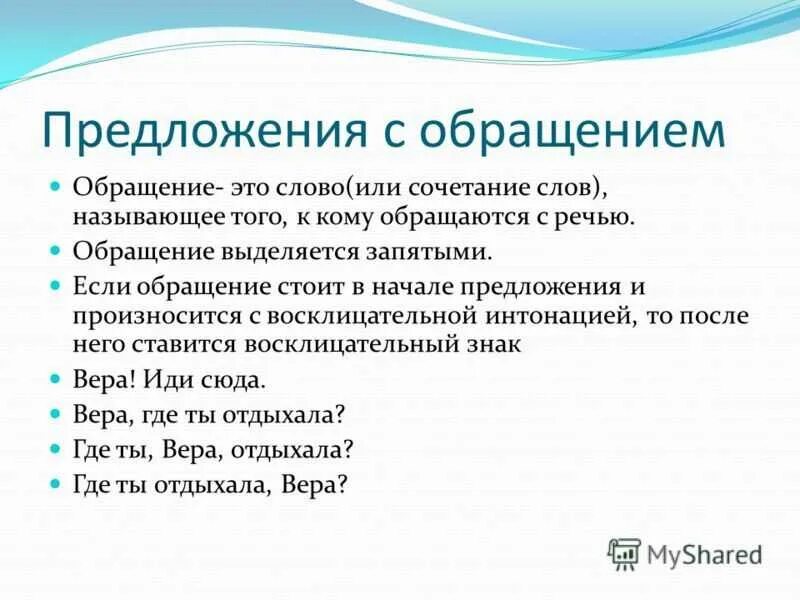 Предложения с обращением

Обращение- это слово(или сочетание слов), называющее того, к кому обращаются с речью.

Обращение выделяется запятыми.

Если обращение стоит в начале предложения и произносится с восклицательной интонацией, то после него ставится восклицательный знак

Вера! Иди сюда.

Вера, где ты отдыхала?

Где ты, Вера, отдыхала?

Где ты отдыхала, Вера?

MyShared